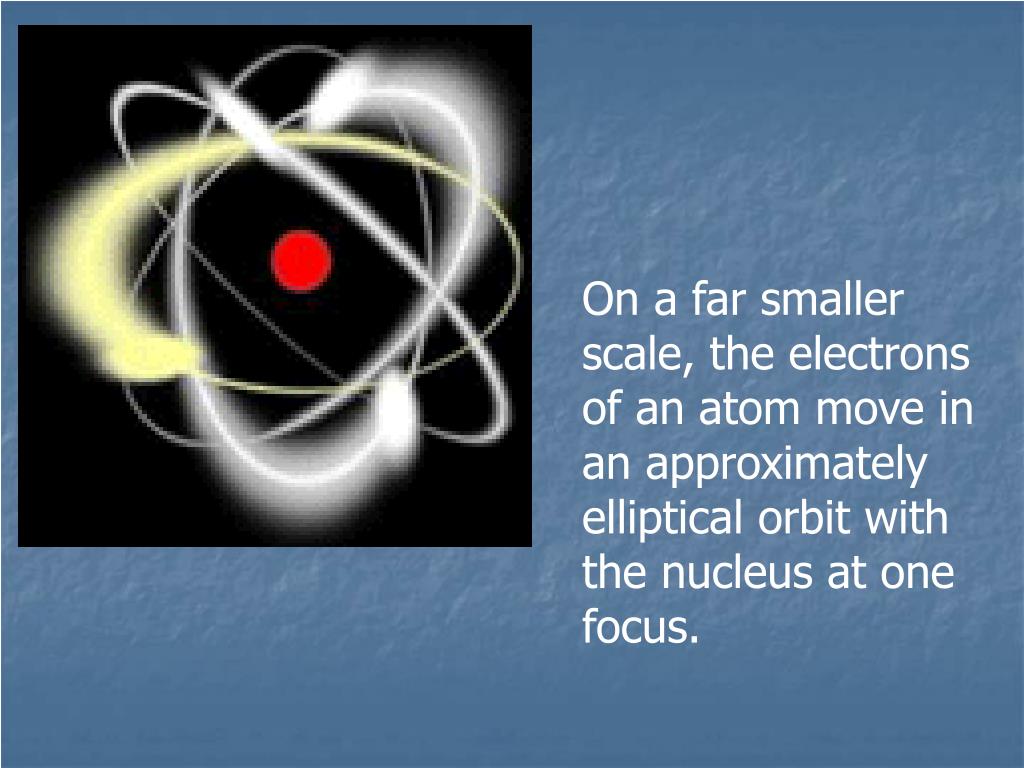 On a far smaller scale, the electrons of an atom move in an approximately elliptical orbit with the nucleus at one focus.